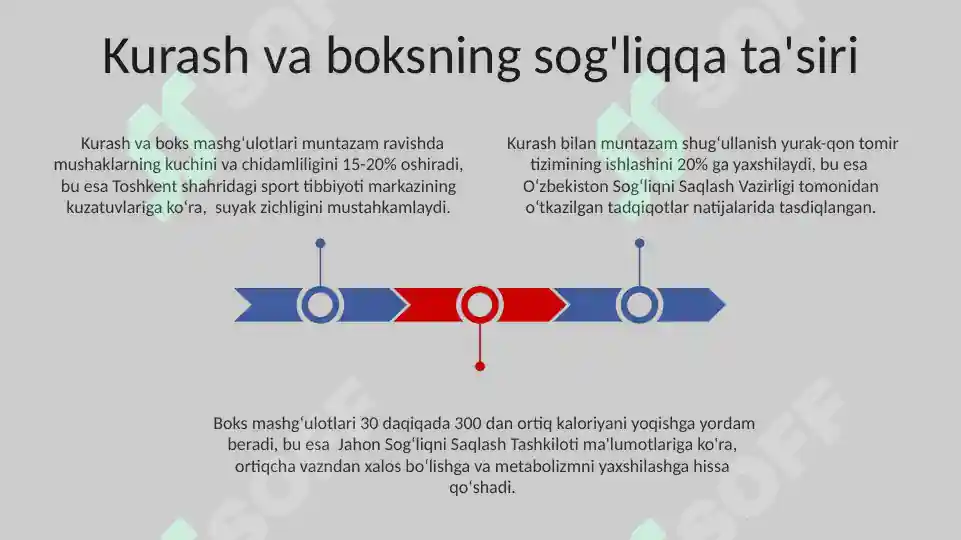 Kurash va boksning sog'liqqa ta'siri

Kurash va boks mashgʻulotlari muntazam ravishda mushaklarning kuchini va chidamliligini 15-20% oshiradi, bu esa Toshkent shahridagi sport tibbiyoti markazining kuzatuvlariga koʻra, suyak zichligini mustahkamlaydi.

Kurash bilan muntazam shugʻullanish yurak-qon tomir tizimining ishlashini 20% ga yaxshilaydi, bu esa Oʻzbekiston Sogʻliqni Saqlash Vazirligi tomonidan oʻtkazilgan tadqiqotlar natijalarida tasdiqlangan.

Boks mashgʻulotlari 30 daqiqada 300 dan ortiq kaloriyani yoqishga yordam beradi, bu esa Jahon Sogʻliqni Saqlash Tashkiloti ma'lumotlariga ko'ra, ortiqcha vazndan xalos boʻlishga va metabolizmni yaxshilashga hissa qoʻshadi.

SOFF